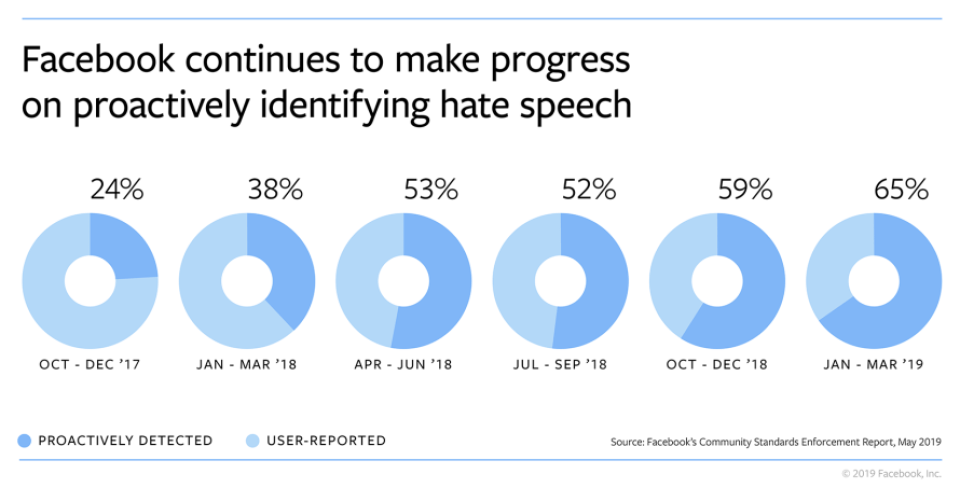 Facebook continues to make progress on proactively identifying hate speech

24%
OCT - DEC '17

38%
JAN - MAR '18

53%
APR - JUN '18

52%
JUL - SEP '18

59%
OCT - DEC '18

65%
JAN - MAR '19

PROACTIVELY DETECTED
USER-REPORTED

Source: Facebook's Community Standards Enforcement Report, May 2019

© 2019 Facebook, Inc.